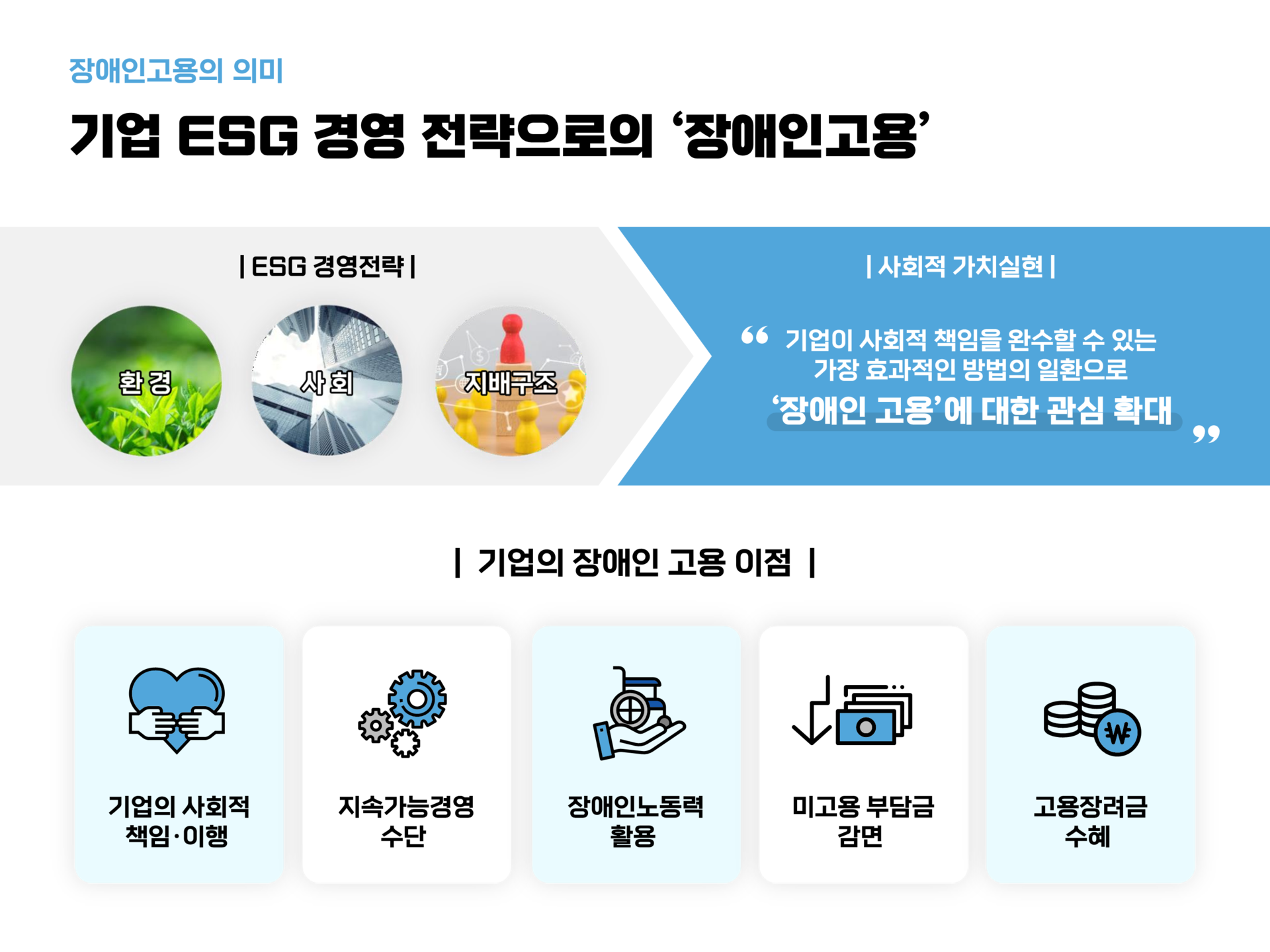 장애인고용의 의미

기업 ESG 경영 전략으로의 ‘장애인고용’

| ESG 경영전략 |

환 경

사 회

지배구조

| 사회적 가치실현 |

“ 기업이 사회적 책임을 완수할 수 있는 가장 효과적인 방법의 일환으로 ‘장애인 고용’에 대한 관심 확대 ”

| 기업의 장애인 고용 이점 |

기업의 사회적 책임·이행

지속가능경영 수단

장애인노동력 활용

미고용 부담금 감면

고용장려금 수혜